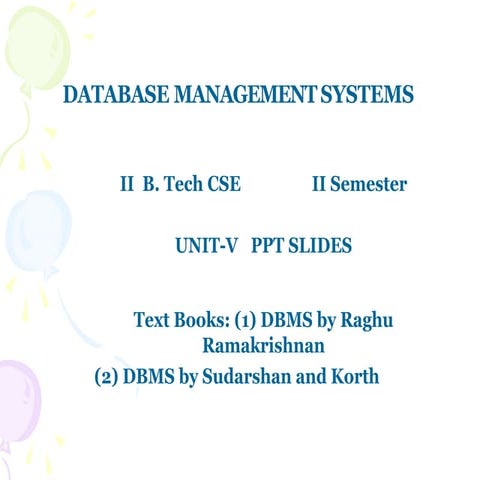 DATABASE MANAGEMENT SYSTEMS

II B. Tech CSE II Semester

UNIT-V PPT SLIDES

Text Books: (1) DBMS by Raghu Ramakrishnan
(2) DBMS by Sudarshan and Korth